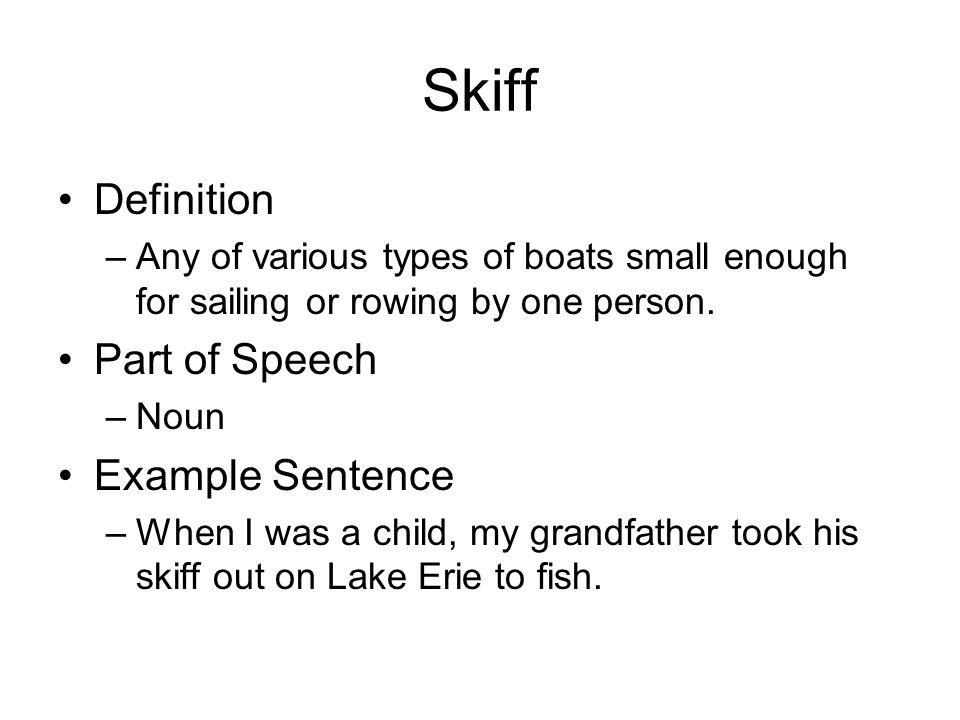 Skiff

• Definition
– Any of various types of boats small enough for sailing or rowing by one person.

• Part of Speech
– Noun

• Example Sentence
– When I was a child, my grandfather took his skiff out on Lake Erie to fish.